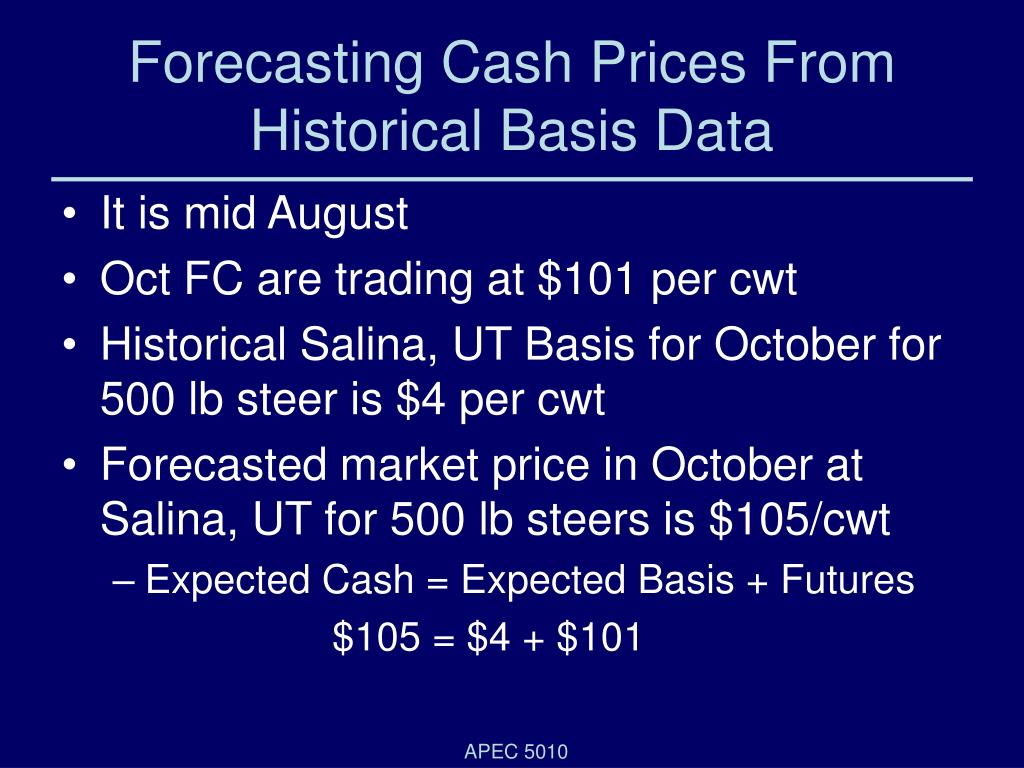 Forecasting Cash Prices From Historical Basis Data

• It is mid August
• Oct FC are trading at \$101 per cwt
• Historical Salina, UT Basis for October for 500 lb steer is \$4 per cwt
• Forecasted market price in October at Salina, UT for 500 lb steers is \$105/cwt
– Expected Cash = Expected Basis + Futures
\$105 = \$4 + \$101

APEC 5010